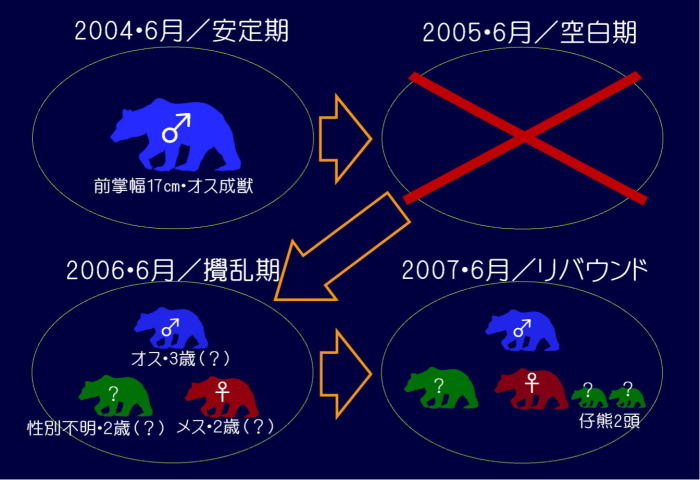 2004•6月／安定期

♂

前掌幅17cm•オス成獣

2005•6月／空白期

2006•6月／攪乱期

♂

オス•3歳（？）

？

性別不明•2歳（？）

♀

メス•2歳（？）

2007•6月／リバウンド

♂

？

♀

？ ？

仔熊2頭